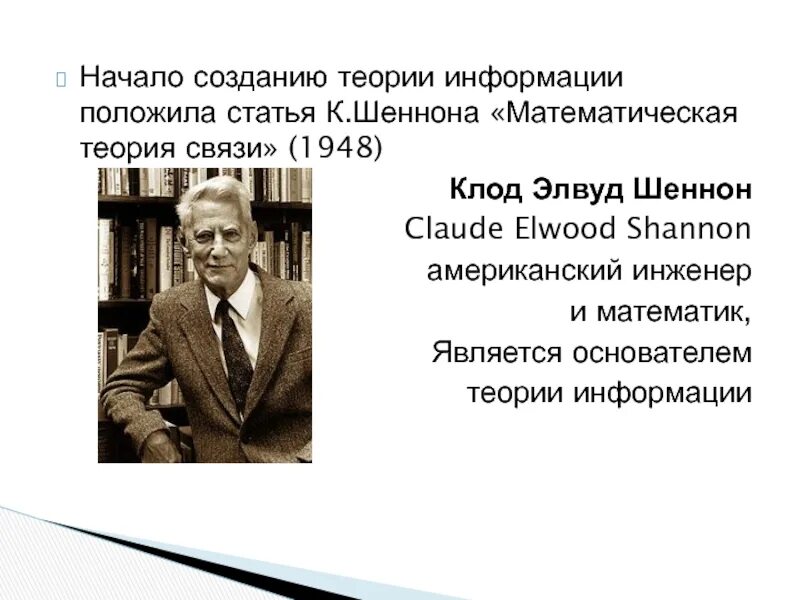 Начало созданию теории информации положила статья К.Шеннона «Математическая теория связи» (1948)

Клод Элвуд Шеннон
Claude Elwood Shannon
американский инженер
и математик,
Является основателем
теории информации